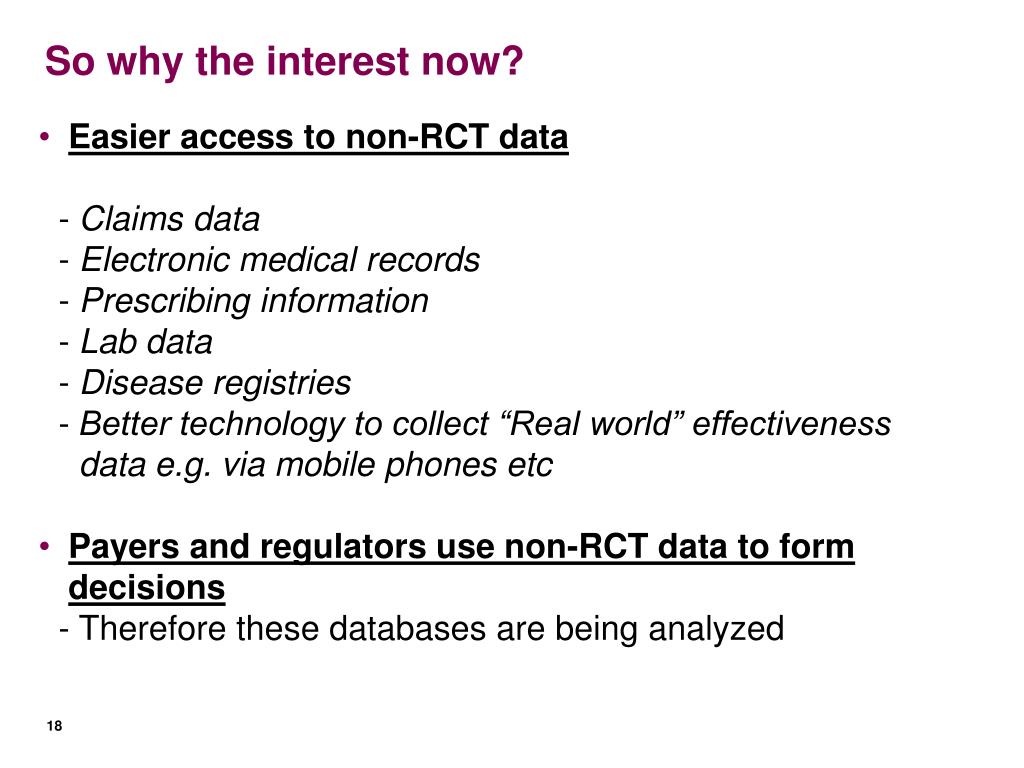 So why the interest now?

• Easier access to non-RCT data

- Claims data
- Electronic medical records
- Prescribing information
- Lab data
- Disease registries
- Better technology to collect “Real world” effectiveness data e.g. via mobile phones etc

• Payers and regulators use non-RCT data to form decisions
- Therefore these databases are being analyzed

18